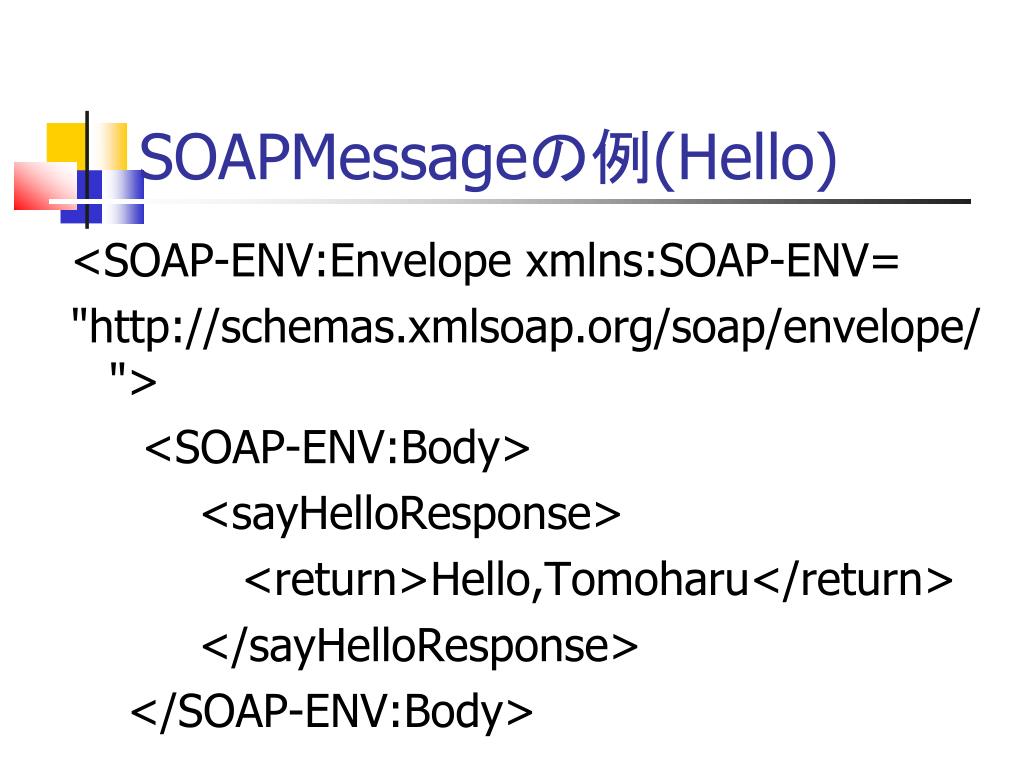 SOAPMessageの例(Hello)

<SOAP-ENV:Envelope xmlns:SOAP-ENV=

"http://schemas.xmlsoap.org/soap/envelope/">

<SOAP-ENV:Body>

<sayHelloResponse>

<return>Hello,Tomoharu</return>

</sayHelloResponse>

</SOAP-ENV:Body>